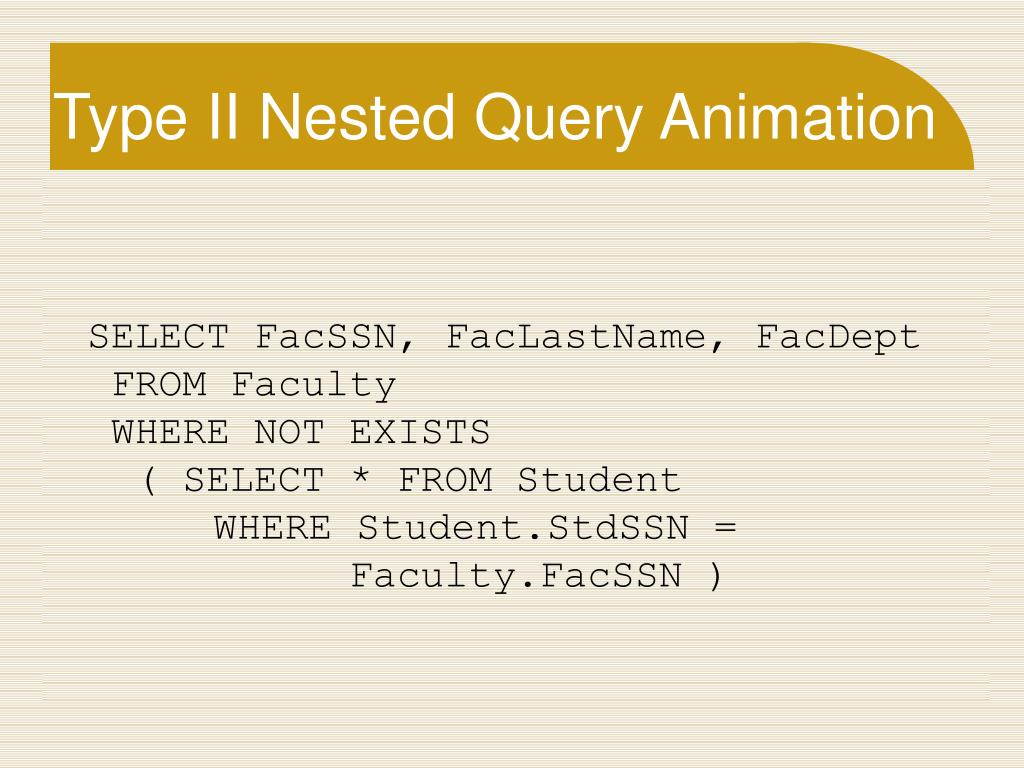 Type II Nested Query Animation

SELECT FacSSN, FacLastName, FacDept
FROM Faculty
WHERE NOT EXISTS
( SELECT * FROM Student
WHERE Student.StdSSN =
Faculty.FacSSN )